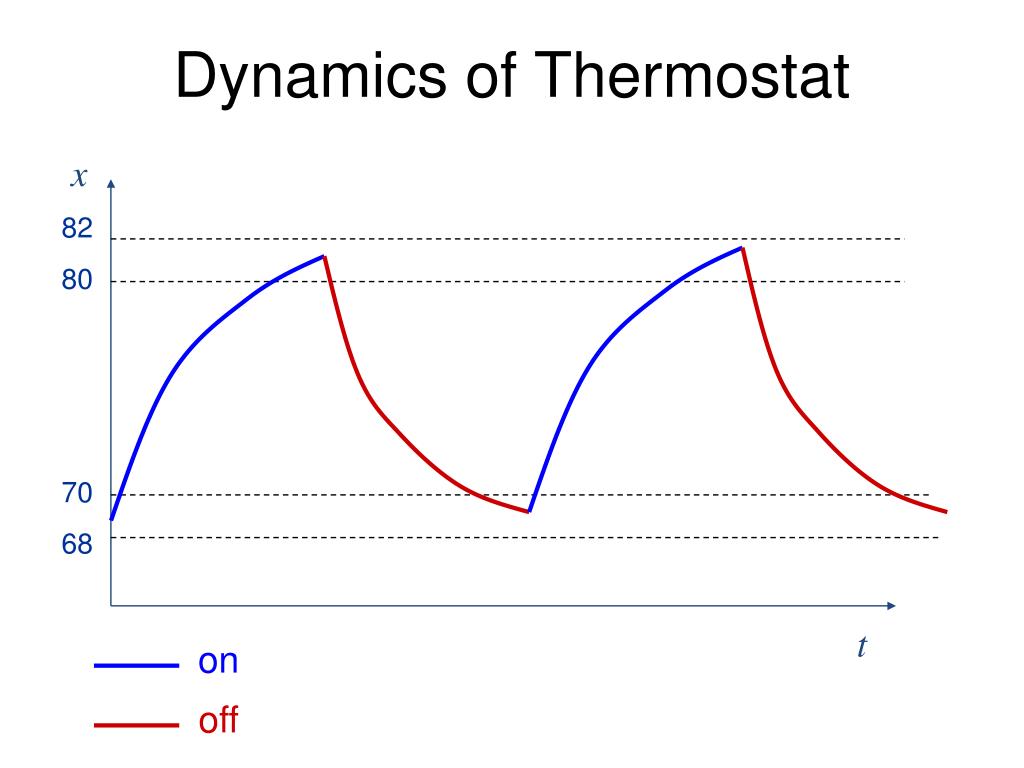 Dynamics of Thermostat

$x$

82

80

70

68

$t$

on

off